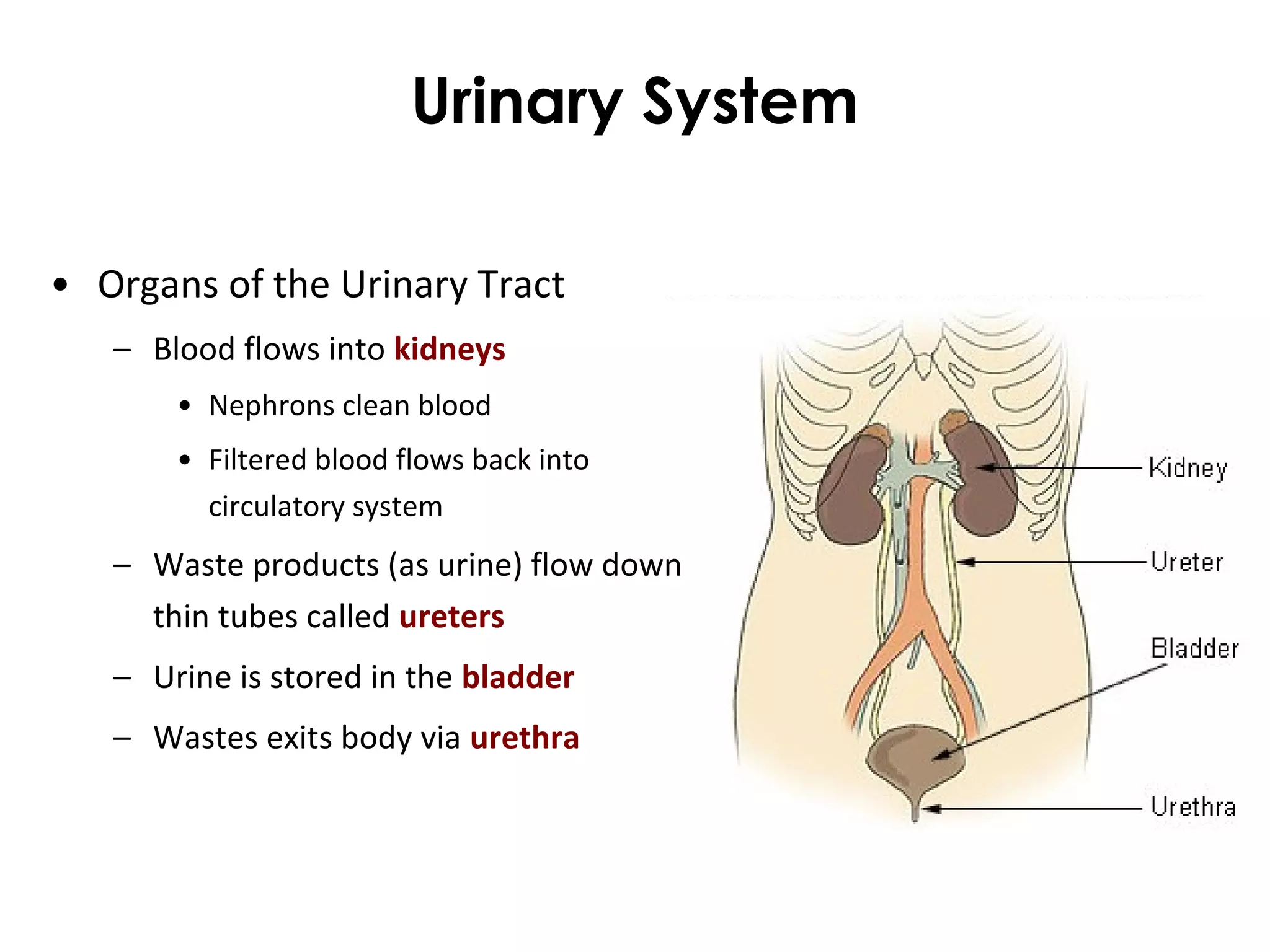 Urinary System

• Organs of the Urinary Tract

– Blood flows into kidneys

• Nephrons clean blood

• Filtered blood flows back into circulatory system

– Waste products (as urine) flow down thin tubes called ureters

– Urine is stored in the bladder

– Wastes exits body via urethra

Kidney

Ureter

Bladder

Urethra